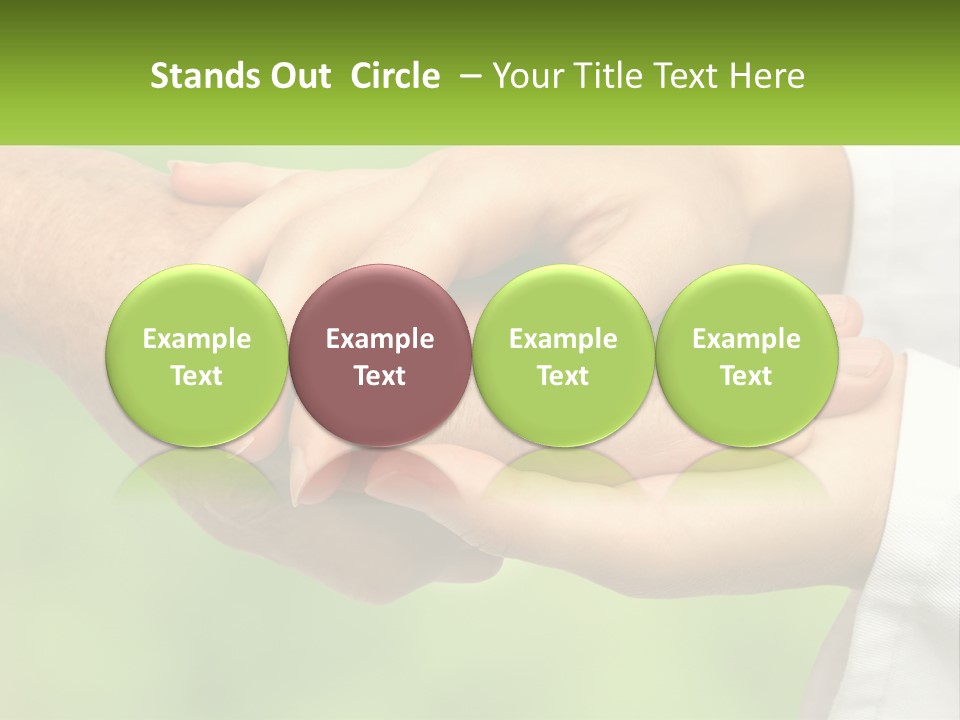 Stands Out Circle – Your Title Text Here

Example Text

Example Text

Example Text

Example Text